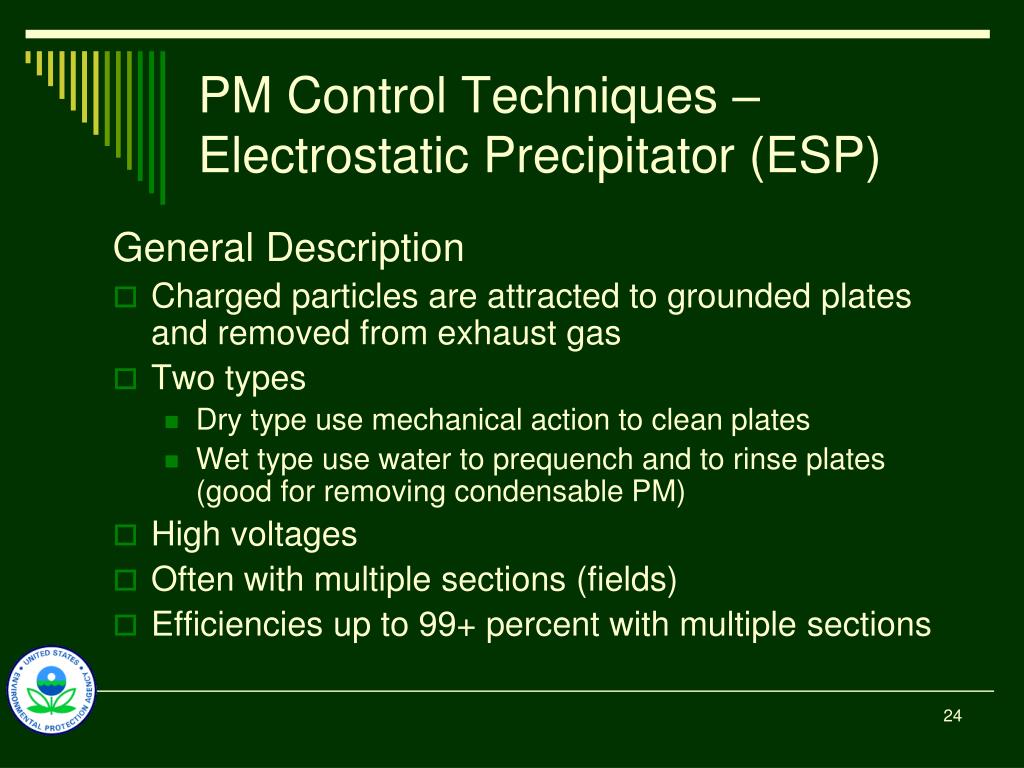 PM Control Techniques – Electrostatic Precipitator (ESP)

General Description

Charged particles are attracted to grounded plates and removed from exhaust gas

Two types

Dry type use mechanical action to clean plates

Wet type use water to prequench and to rinse plates (good for removing condensable PM)

High voltages

Often with multiple sections (fields)

Efficiencies up to 99+ percent with multiple sections

UNITED STATES ENVIRONMENTAL PROTECTION AGENCY

24